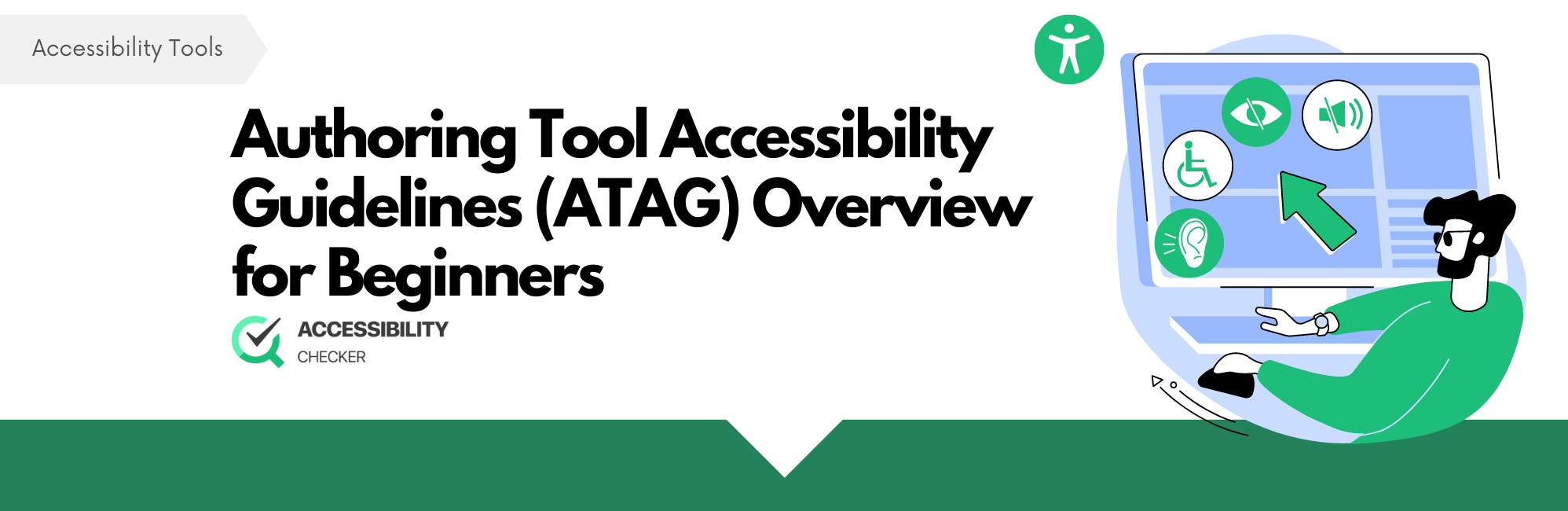 Accessibility Tools

Authoring Tool Accessibility Guidelines (ATAG) Overview for Beginners

ACCESSIBILITY
CHECKER